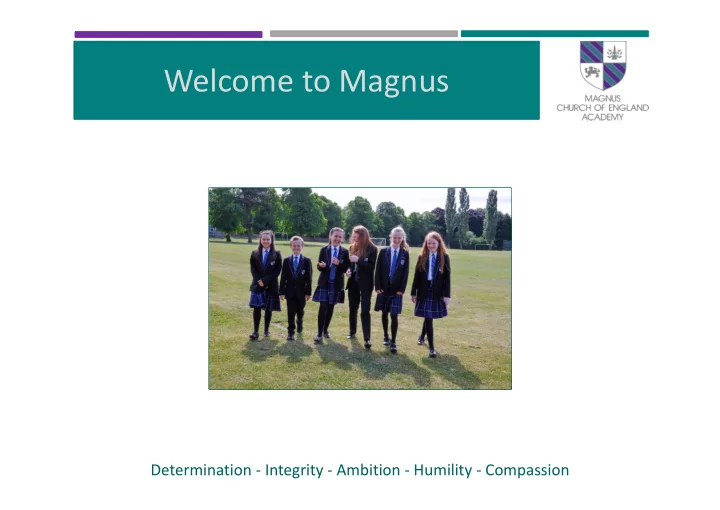 Welcome to Magnus

MAGNUS
CHURCH OF ENGLAND
ACADEMY

Determination - Integrity - Ambition - Humility - Compassion